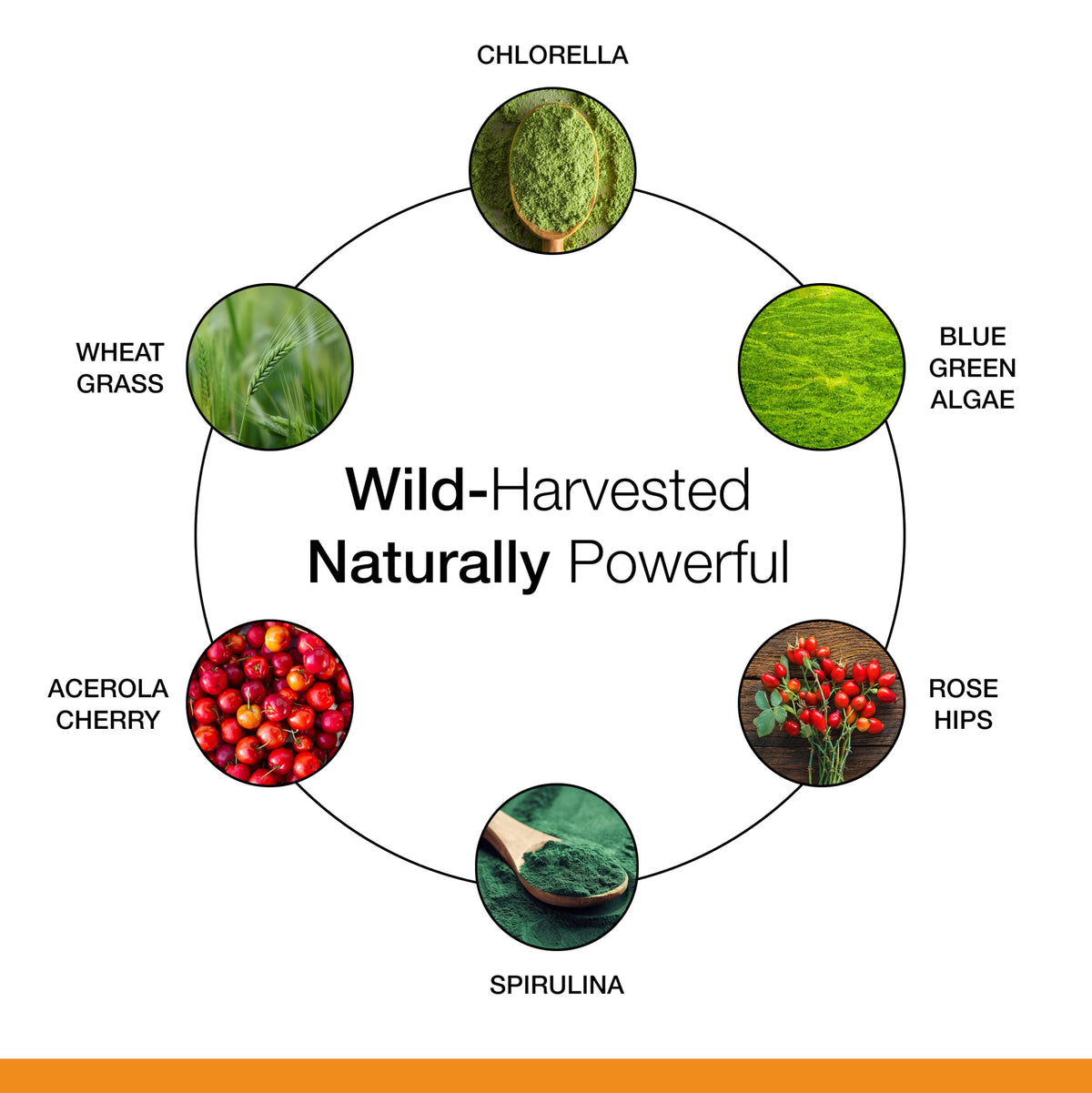 CHLORELLA

WHEAT GRASS

BLUE GREEN ALGAE

Wild-Harvested
Naturally Powerful

ACEROLA CHERRY

ROSE HIPS

SPIRULINA